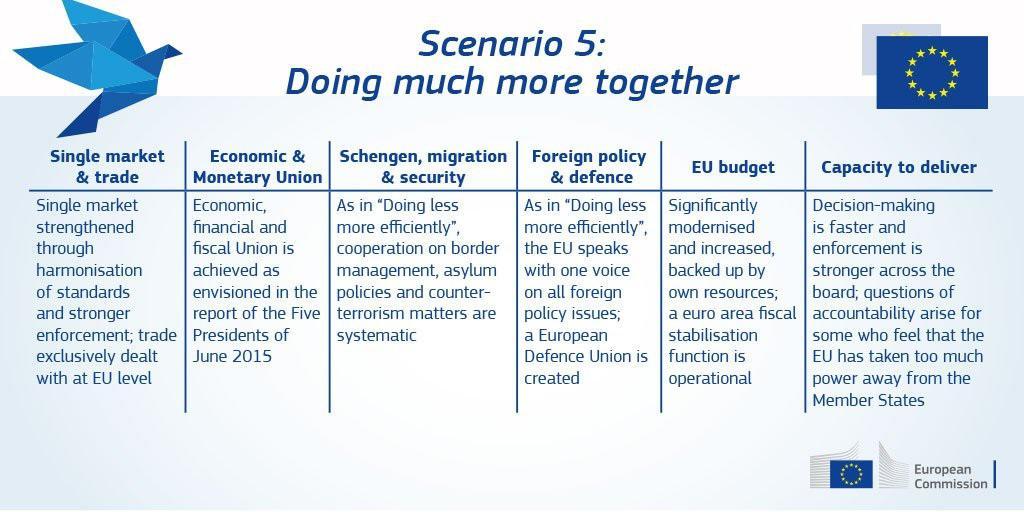 Scenario 5:
Doing much more together

| Single market & trade | Economic & Monetary Union | Schengen, migration & security | Foreign policy & defence | EU budget | Capacity to deliver |
|---|---|---|---|---|---|
| Single market strengthened through harmonisation of standards and stronger enforcement; trade exclusively dealt with at EU level | Economic, financial and fiscal Union is achieved as envisioned in the report of the Five Presidents of June 2015 | As in "Doing less more efficiently", cooperation on border management, asylum policies and counter-terrorism matters are systematic | As in "Doing less more efficiently", the EU speaks with one voice on all foreign policy issues; a European Defence Union is created | Significantly modernised and increased, backed up by own resources; a euro area fiscal stabilisation function is operational | Decision-making is faster and enforcement is stronger across the board; questions of accountability arise for some who feel that the EU has taken too much power away from the Member States |

European Commission